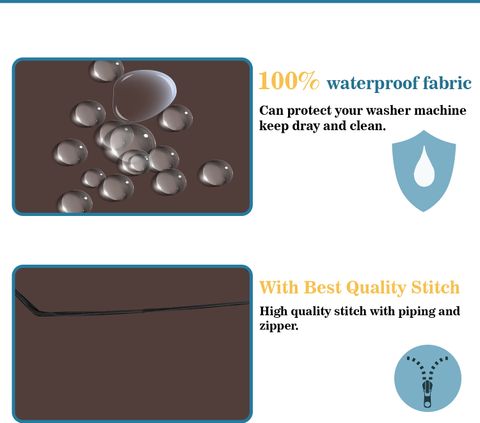 100% waterproof fabric

Can protect your washer machine keep dray and clean.

With Best Quality Stitch

High quality stitch with piping and zipper.